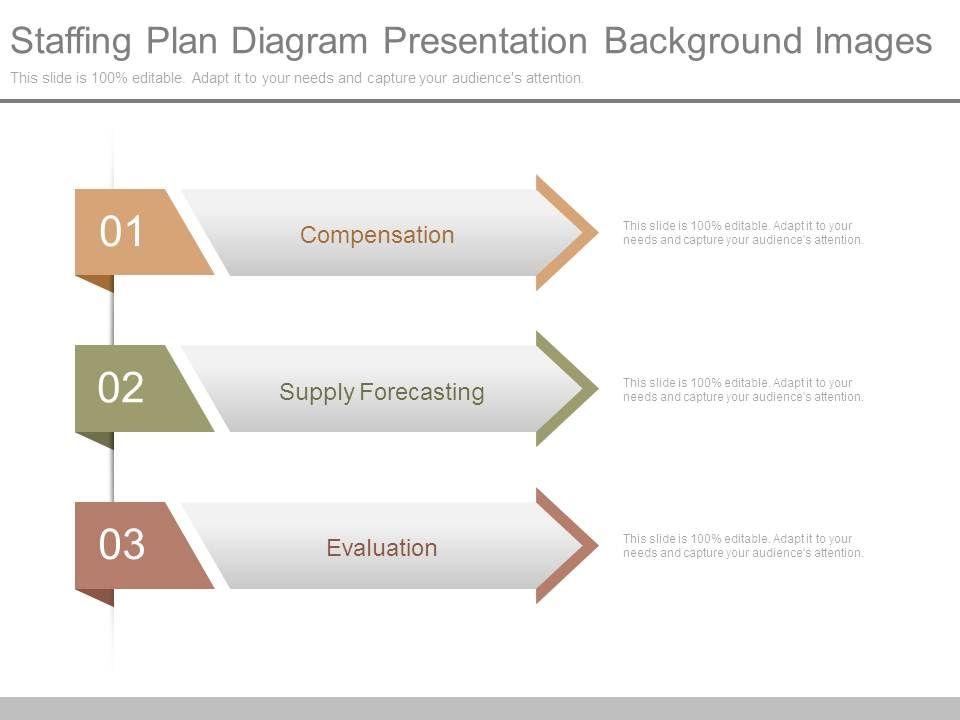 Staffing Plan Diagram Presentation Background Images

This slide is 100% editable. Adapt it to your needs and capture your audience's attention.

01

Compensation

This slide is 100% editable. Adapt it to your needs and capture your audience's attention.

02

Supply Forecasting

This slide is 100% editable. Adapt it to your needs and capture your audience's attention.

03

Evaluation

This slide is 100% editable. Adapt it to your needs and capture your audience's attention.